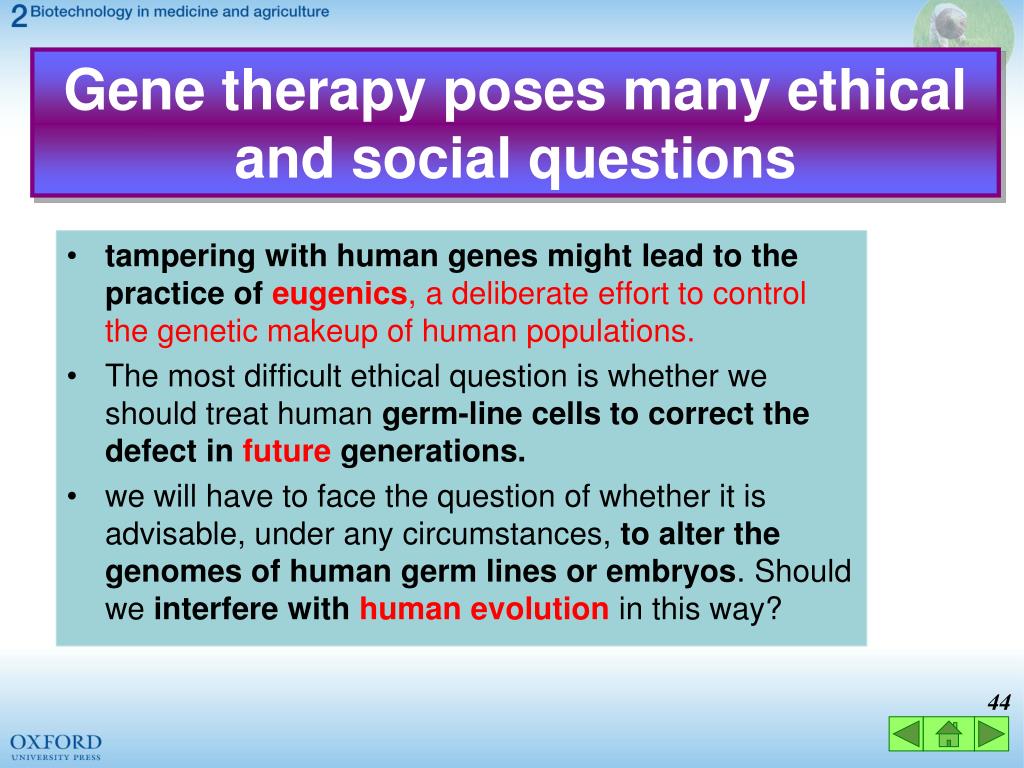 2 Biotechnology in medicine and agriculture

Gene therapy poses many ethical and social questions

• tampering with human genes might lead to the practice of eugenics, a deliberate effort to control the genetic makeup of human populations.
• The most difficult ethical question is whether we should treat human germ-line cells to correct the defect in future generations.
• we will have to face the question of whether it is advisable, under any circumstances, to alter the genomes of human germ lines or embryos. Should we interfere with human evolution in this way?

44

OXFORD
UNIVERSITY PRESS